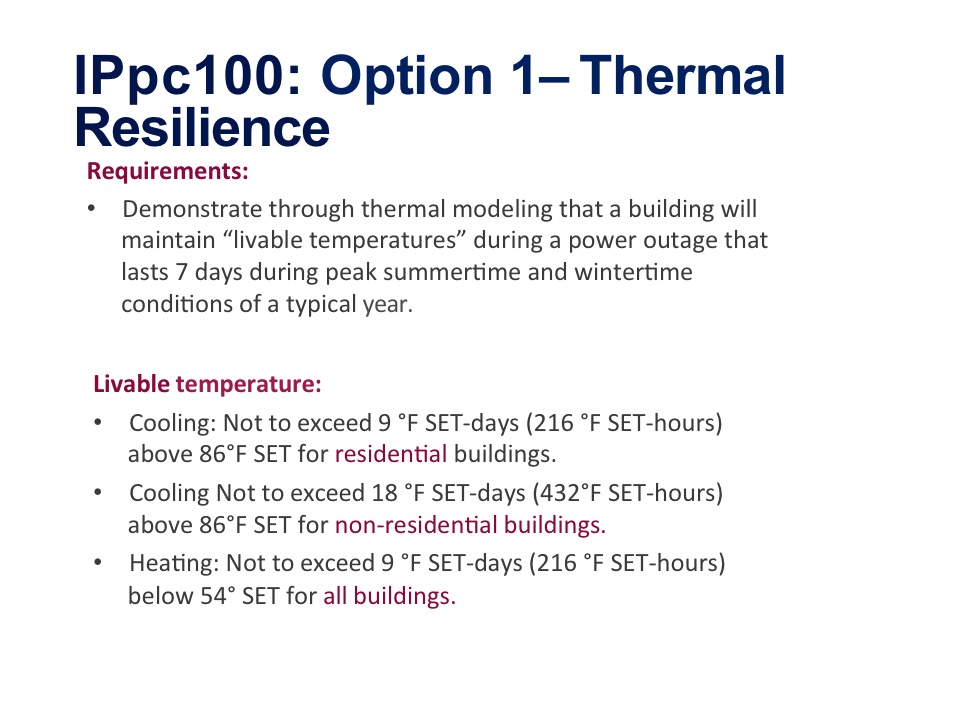 IPpc100: Option 1– Thermal Resilience

Requirements:

• Demonstrate through thermal modeling that a building will maintain “livable temperatures” during a power outage that lasts 7 days during peak summertime and wintertime conditions of a typical year.

Livable temperature:

• Cooling: Not to exceed 9 °F SET-days (216 °F SET-hours) above 86°F SET for residential buildings.

• Cooling Not to exceed 18 °F SET-days (432°F SET-hours) above 86°F SET for non-residential buildings.

• Heating: Not to exceed 9 °F SET-days (216 °F SET-hours) below 54° SET for all buildings.